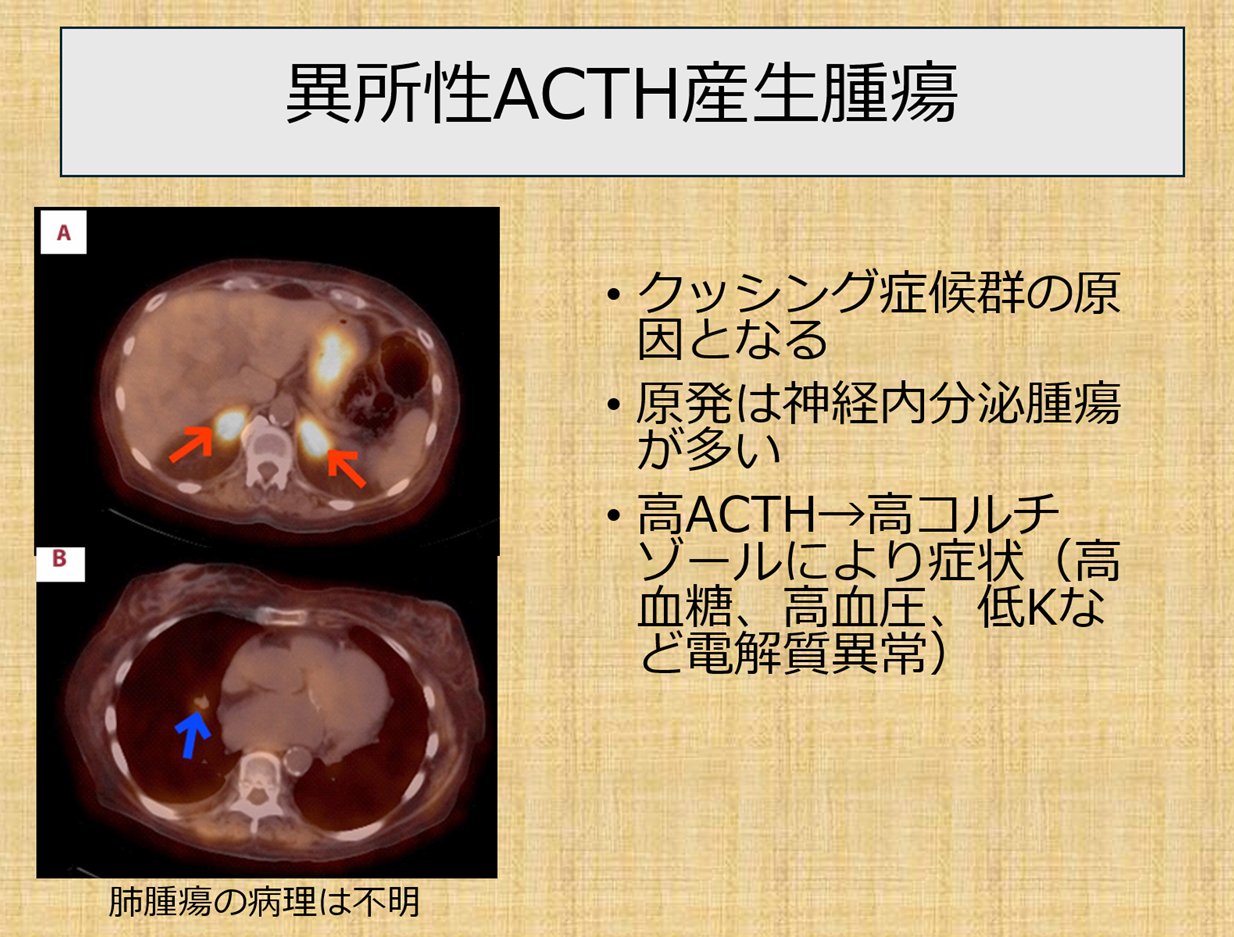 異所性ACTH産生腫瘍

A

B

肺腫瘍の病理は不明

• クッシング症候群の原因となる

• 原発は神経内分泌腫瘍が多い

• 高ACTH→高コルチゾールにより症状（高血糖、高血圧、低Kなど電解質異常）